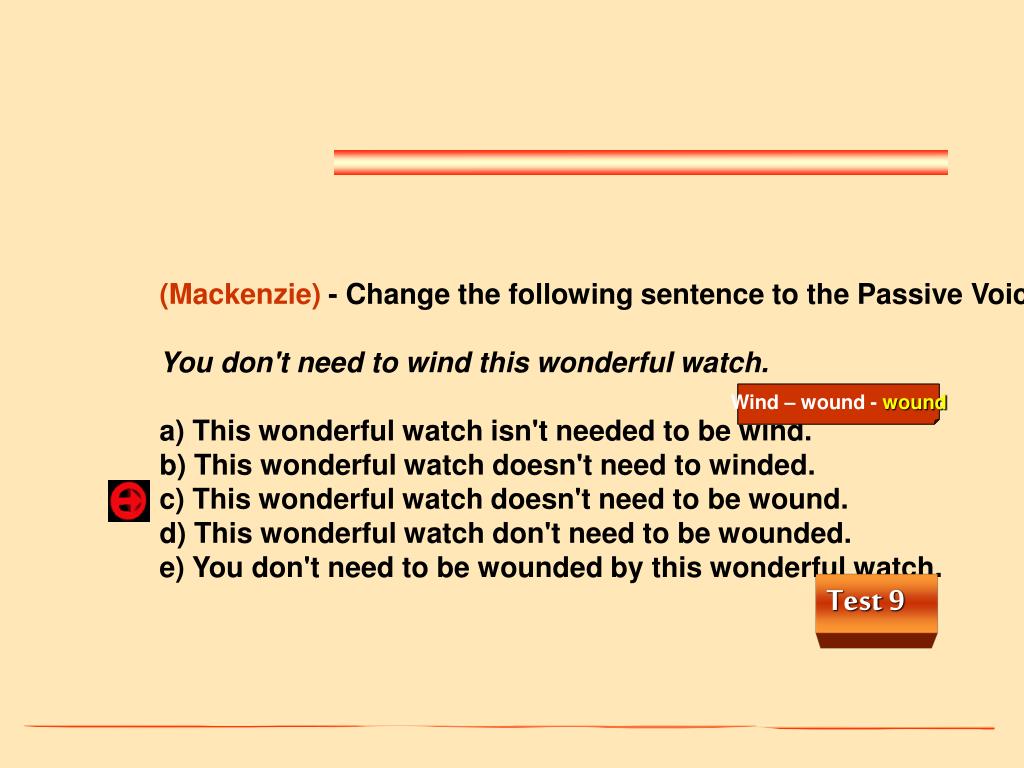 (Mackenzie) - Change the following sentence to the Passive Voic

You don't need to wind this wonderful watch.

Wind – wound - wound

a) This wonderful watch isn't needed to be wind.
b) This wonderful watch doesn't need to winded.
c) This wonderful watch doesn't need to be wound.
d) This wonderful watch don't need to be wounded.
e) You don't need to be wounded by this wonderful watch.

Test 9